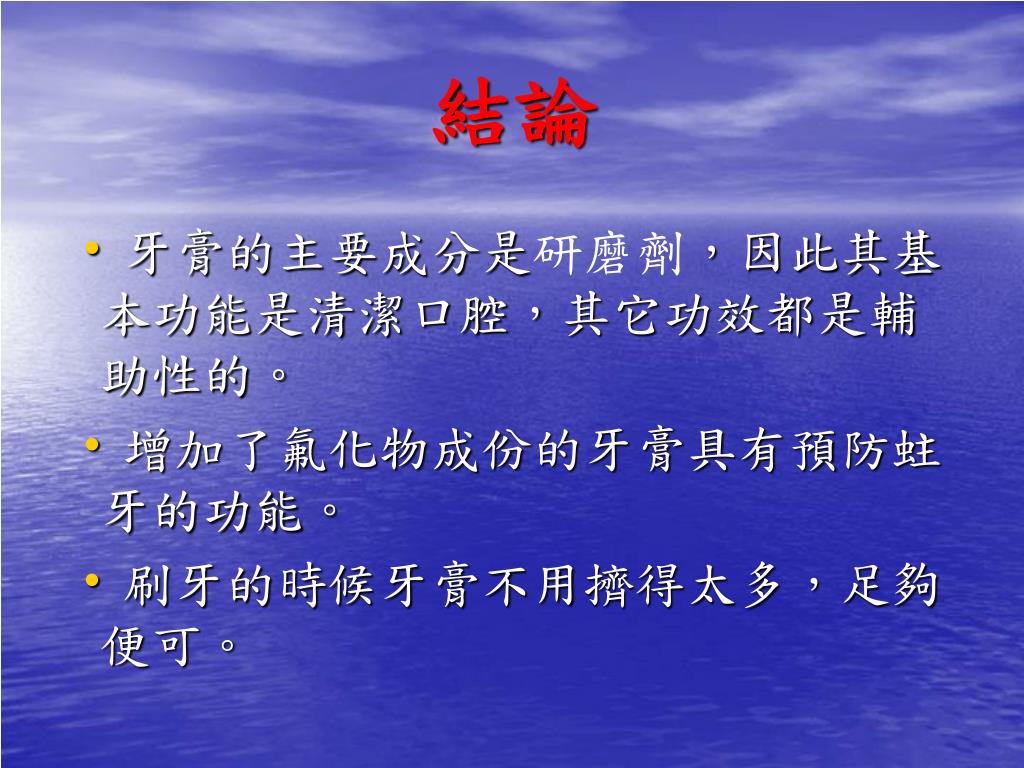 結論

• 牙膏的主要成分是研磨劑，因此其基本功能是清潔口腔，其它功效都是輔助性的。

• 增加了氟化物成份的牙膏具有預防蛀牙的功能。

• 刷牙的時候牙膏不用擠得太多，足夠便可。